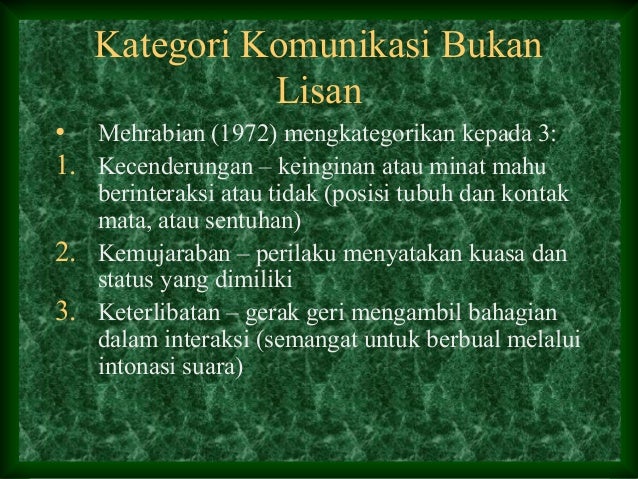 Kategori Komunikasi Bukan Lisan

• Mehrabian (1972) mengkategorikan kepada 3:

1. Kecenderungan – keinginan atau minat mahu berinteraksi atau tidak (posisi tubuh dan kontak mata, atau sentuhan)

2. Kemujaraban – perilaku menyatakan kuasa dan status yang dimiliki

3. Keterlibatan – gerak geri mengambil bahagian dalam interaksi (semangat untuk berbual melalui intonasi suara)